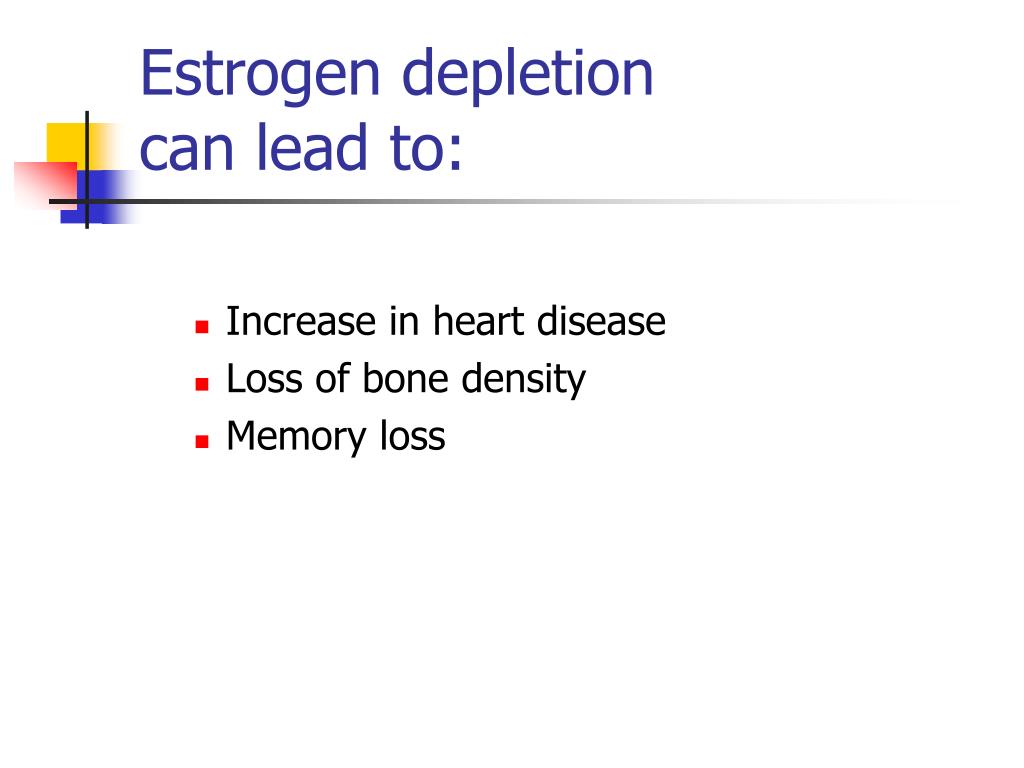 Estrogen depletion can lead to:

- Increase in heart disease
- Loss of bone density
- Memory loss